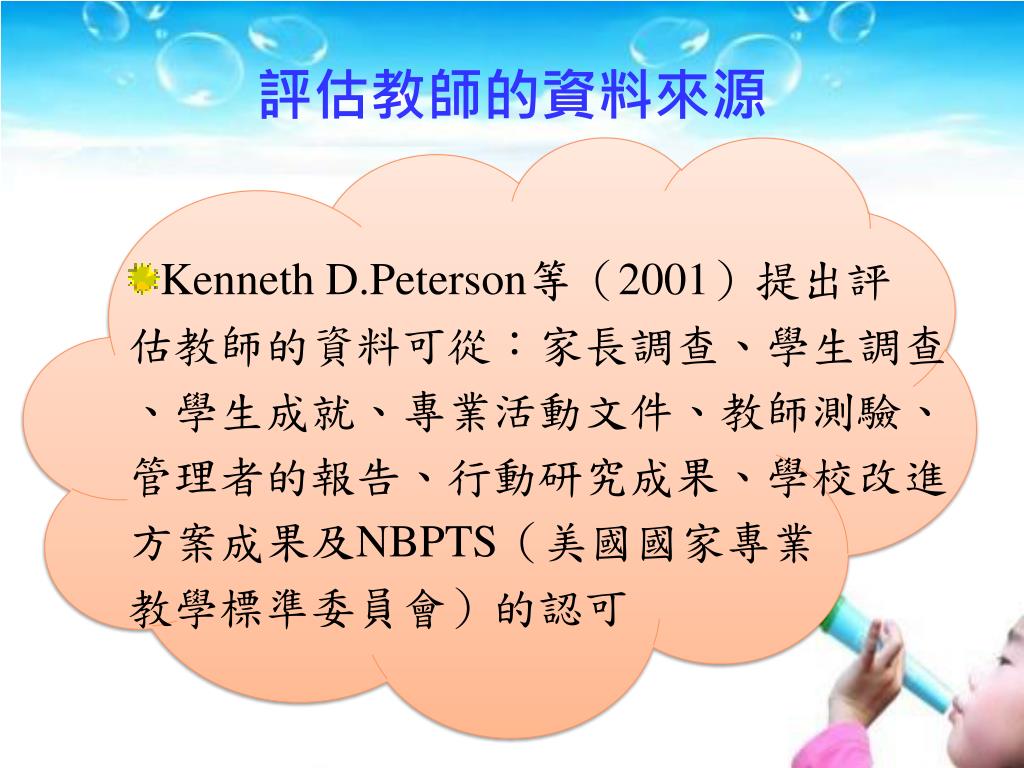 評估教師的資料來源

Kenneth D.Peterson等（2001）提出評估教師的資料可從：家長調查、學生調查、學生成就、專業活動文件、教師測驗、管理者的報告、行動研究成果、學校改進方案成果及NBPTS（美國國家專業教學標準委員會）的認可